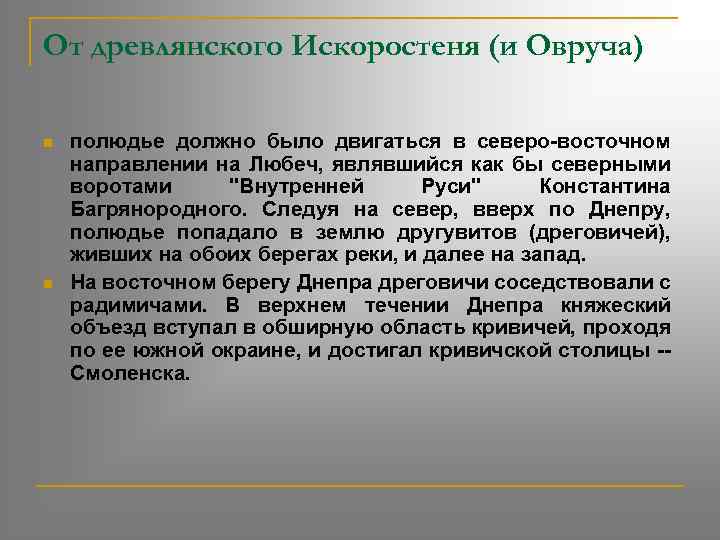 От древлянского Искоростеня (и Овруча)

полюдье должно было двигаться в северо-восточном направлении на Любеч, являвшийся как бы северными воротами "Внутренней Руси" Константина Багрянородного. Следуя на север, вверх по Днепру, полюдье попадало в землю другувитов (дреговичей), живших на обоих берегах реки, и далее на запад.

На восточном берегу Днепра дреговичи соседствовали с радимичами. В верхнем течении Днепра княжеский объезд вступал в обширную область кривичей, проходя по ее южной окраине, и достигал кривичской столицы -- Смоленска.